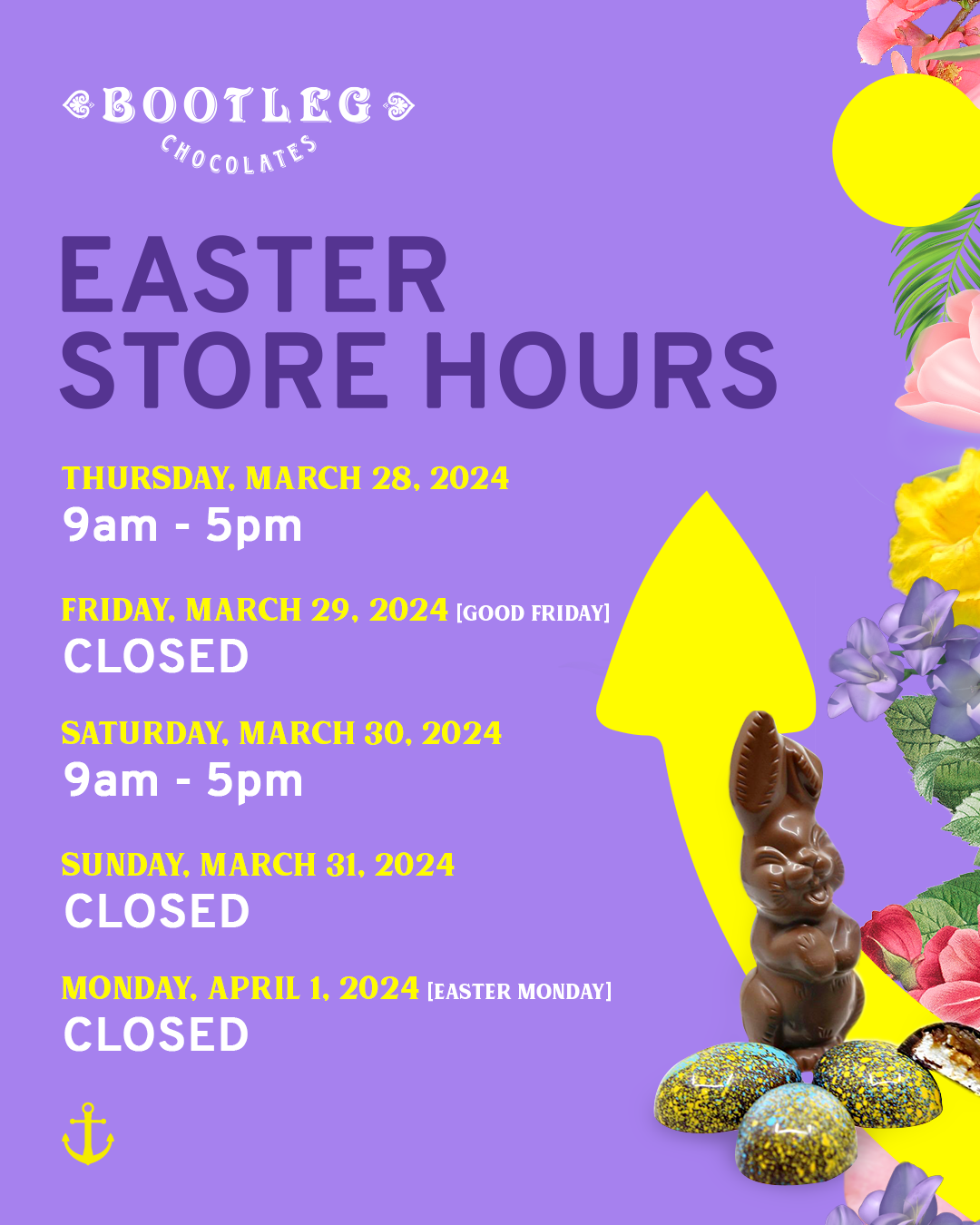 BOOTLEG
CHOCOLATES

EASTER
STORE HOURS

THURSDAY, MARCH 28, 2024
9am - 5pm

FRIDAY, MARCH 29, 2024 [GOOD FRIDAY]
CLOSED

SATURDAY, MARCH 30, 2024
9am - 5pm

SUNDAY, MARCH 31, 2024
CLOSED

MONDAY, APRIL 1, 2024 [EASTER MONDAY]
CLOSED